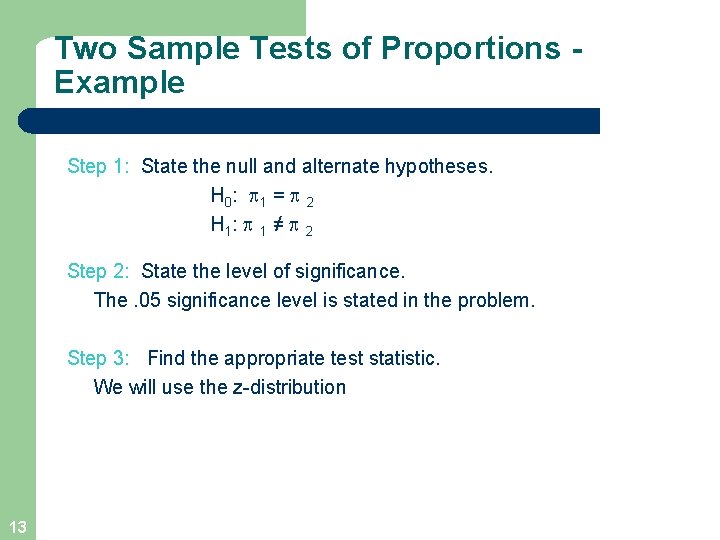 Two Sample Tests of Proportions - Example

Step 1: State the null and alternate hypotheses.

$H_0: \pi_1 = \pi_2$

$H_1: \pi_1 \neq \pi_2$

Step 2: State the level of significance.

The .05 significance level is stated in the problem.

Step 3: Find the appropriate test statistic.

We will use the z-distribution

13